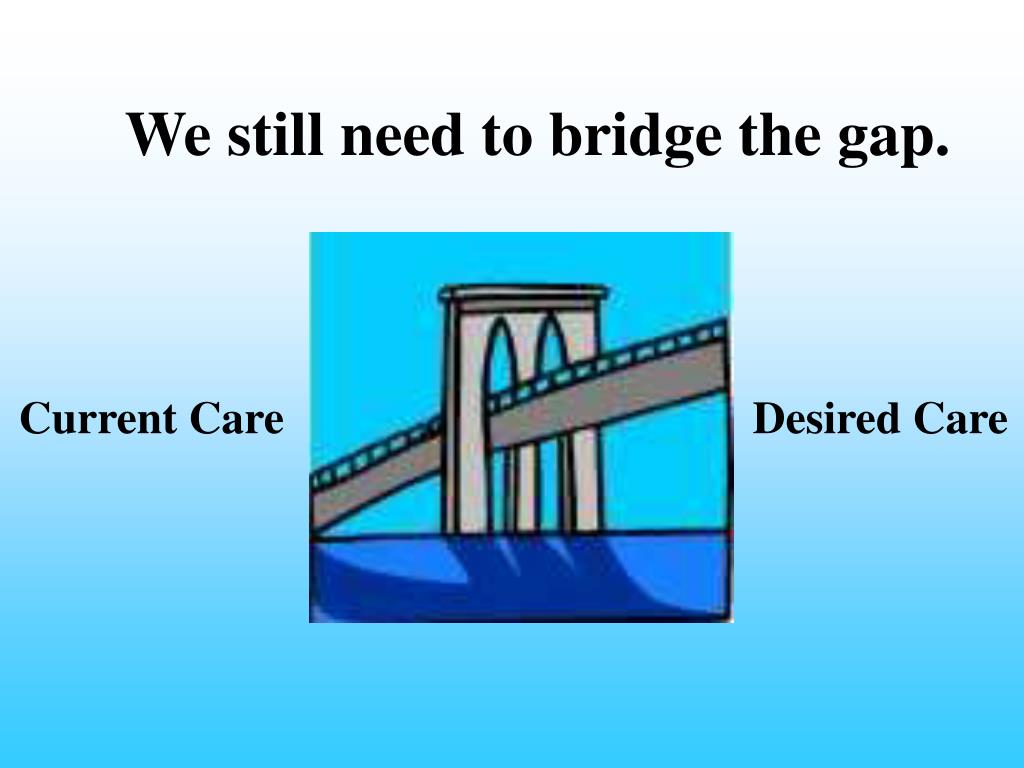 We still need to bridge the gap.

Current Care

Desired Care